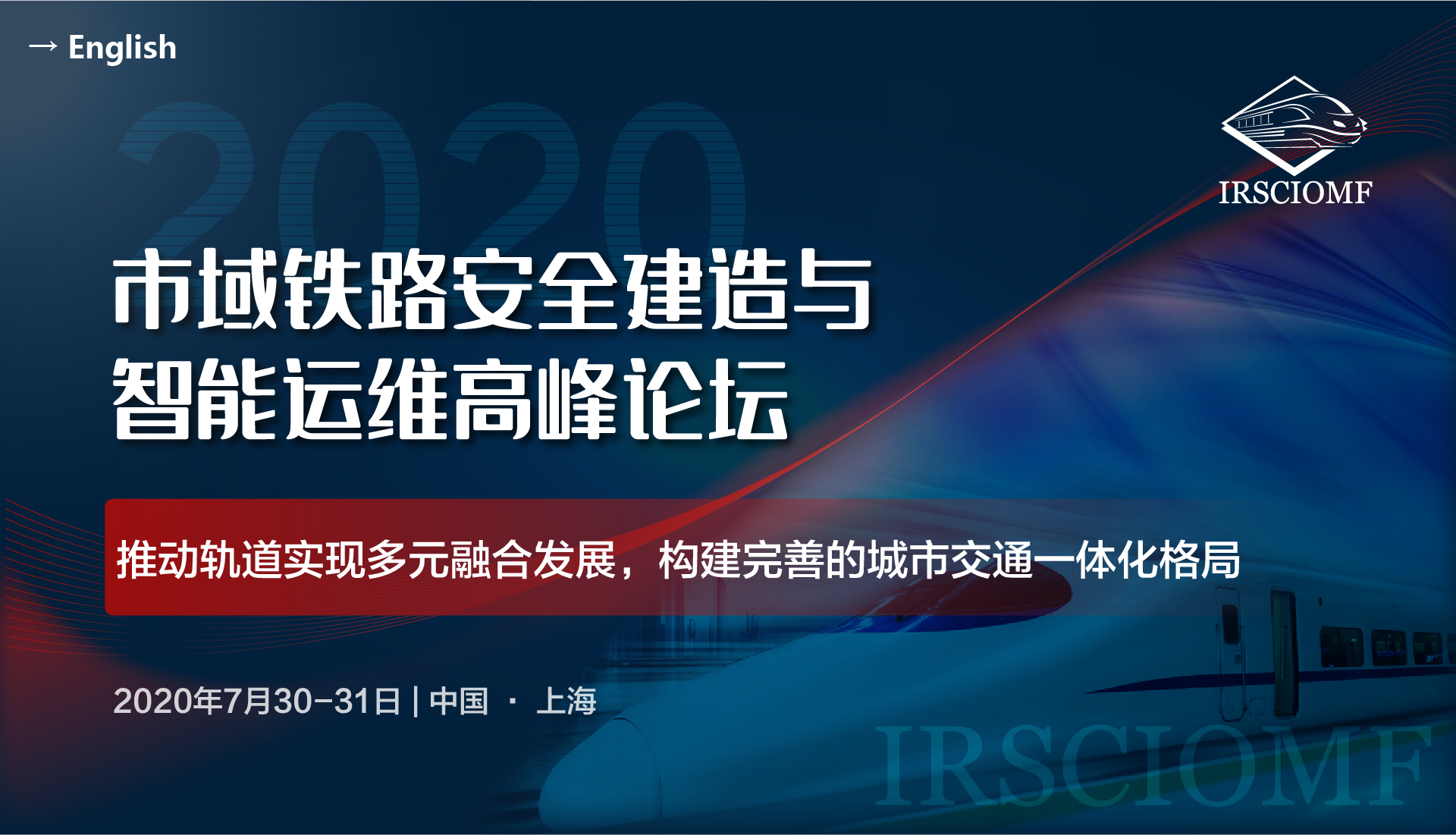 → English

IRSCIOMF

2020

市域铁路安全建造与
智能运维高峰论坛

推动轨道实现多元融合发展，构建完善的城市交通一体化格局

2020年7月30-31日 | 中国 · 上海

IRSCIOMF